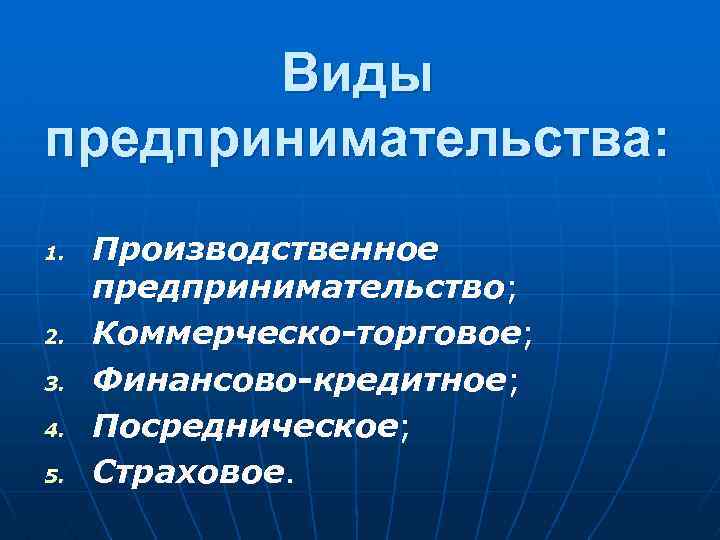 Виды предпринимательства:

1. Производственное предпринимательство;
2. Коммерческо-торговое;
3. Финансово-кредитное;
4. Посредническое;
5. Страховое.